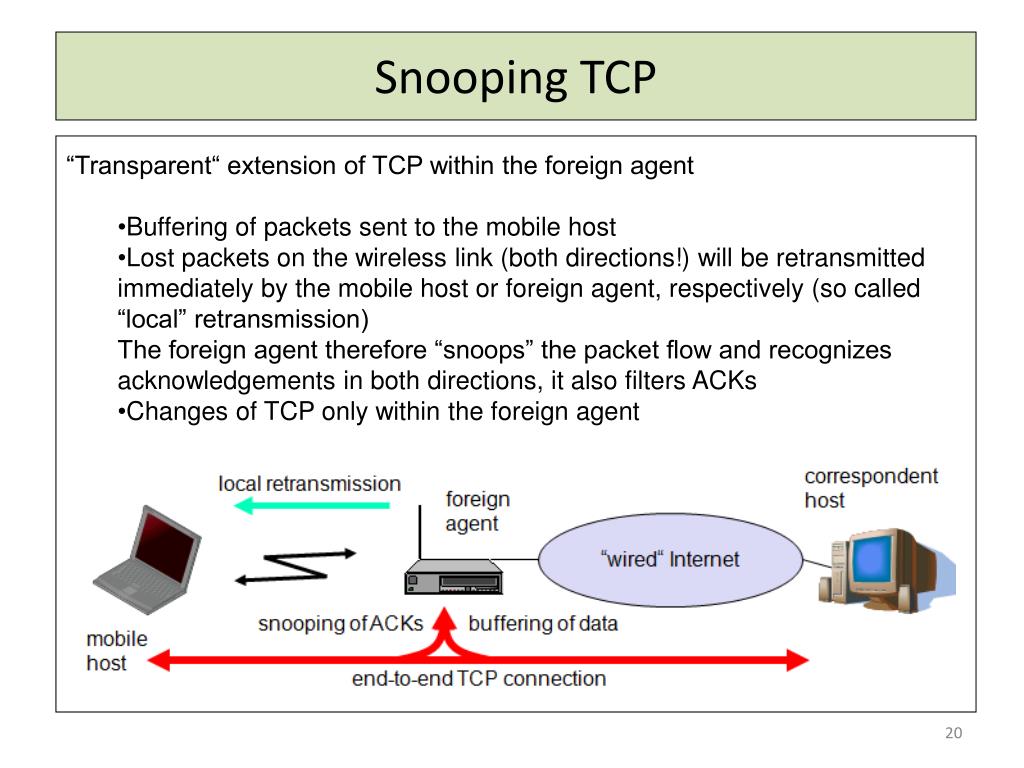 Snooping TCP

“Transparent“ extension of TCP within the foreign agent

•Buffering of packets sent to the mobile host
•Lost packets on the wireless link (both directions!) will be retransmitted immediately by the mobile host or foreign agent, respectively (so called “local” retransmission)
The foreign agent therefore “snoops” the packet flow and recognizes acknowledgements in both directions, it also filters ACKs
•Changes of TCP only within the foreign agent

local retransmission
foreign agent
correspondent host
“wired“ Internet
snooping of ACKs
buffering of data
mobile host
end-to-end TCP connection

20